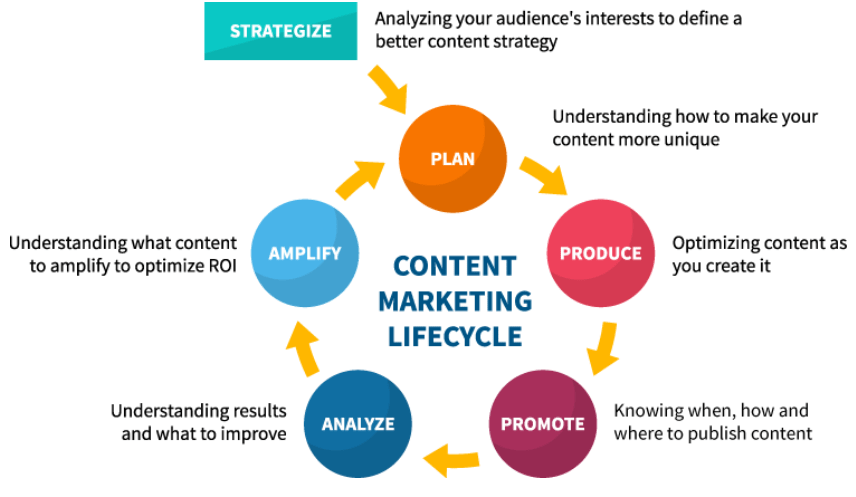 STRATEGIZE

Analyzing your audience's interests to define a better content strategy

PLAN

Understanding how to make your content more unique

PRODUCE

Optimizing content as you create it

PROMOTE

Knowing when, how and where to publish content

ANALYZE

Understanding results and what to improve

AMPLIFY

Understanding what content to amplify to optimize ROI

CONTENT MARKETING LIFECYCLE